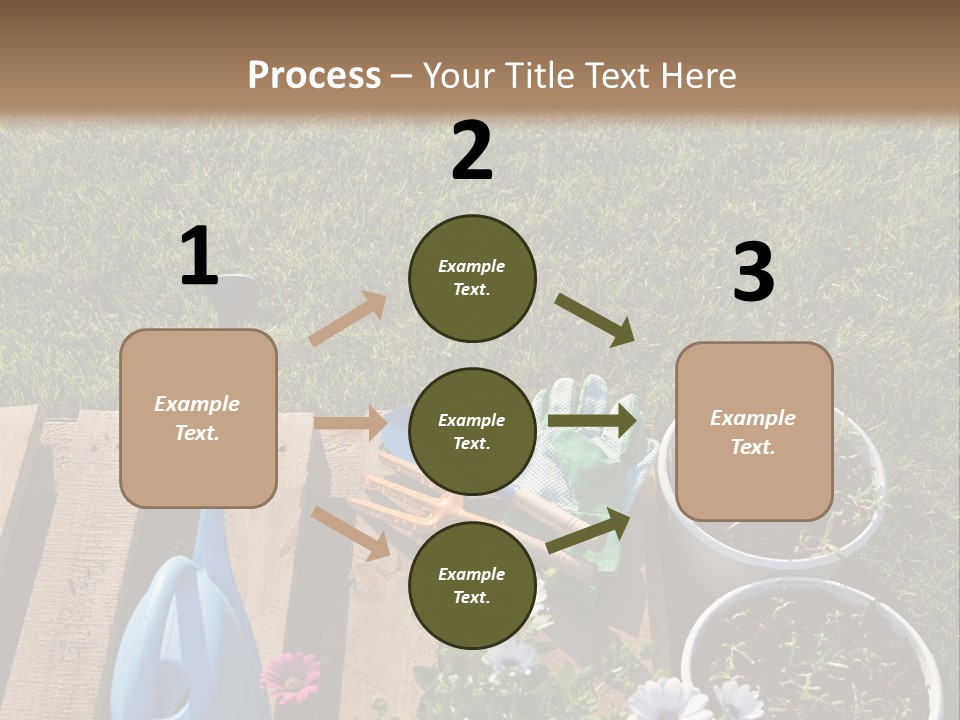 Process – Your Title Text Here

1

Example Text.

2

Example Text.

Example Text.

Example Text.

3

Example Text.